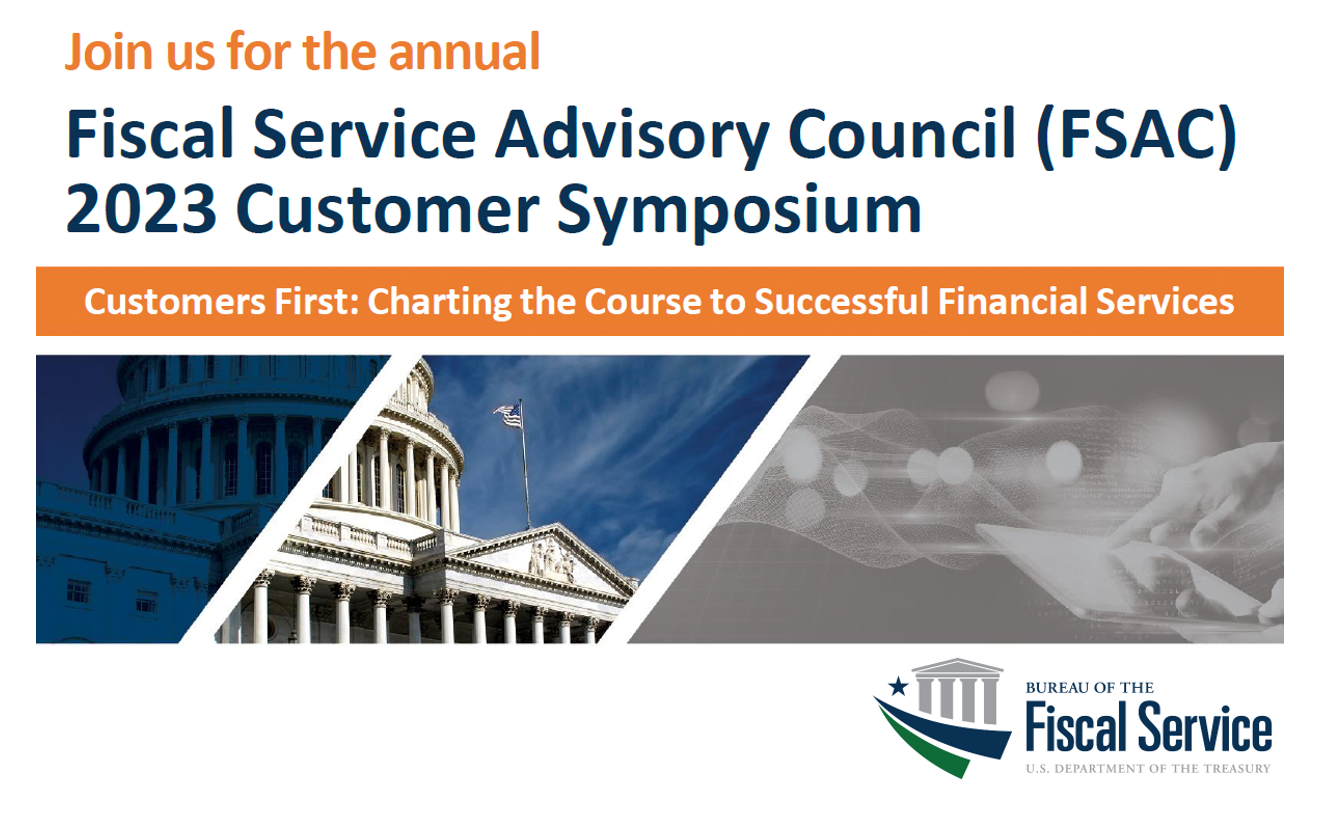 Join us for the annual

Fiscal Service Advisory Council (FSAC) 2023 Customer Symposium

Customers First: Charting the Course to Successful Financial Services

BUREAU OF THE
Fiscal Service
U.S. DEPARTMENT OF THE TREASURY